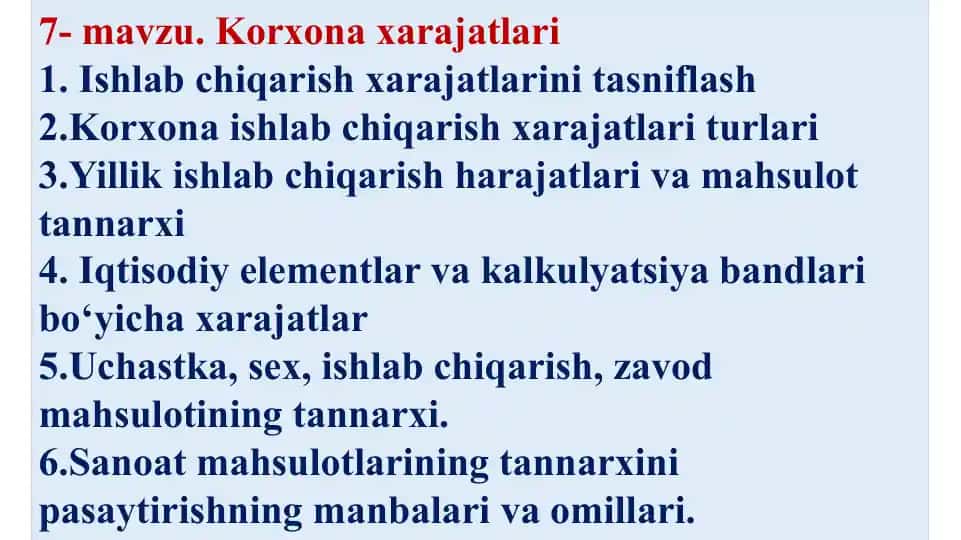 7- mavzu. Korxona xarajatlari
1. Ishlab chiqarish xarajatlarini tasniflash
2.Korxona ishlab chiqarish xarajatlari turlari
3.Yillik ishlab chiqarish harajatlari va mahsulot tannarxi
4. Iqtisodiy elementlar va kalkulyatsiya bandlari bo‘yicha xarajatlar
5.Uchastka, sex, ishlab chiqarish, zavod mahsulotining tannarxi.
6.Sanoat mahsulotlarining tannarxini pasaytirishning manbalari va omillari.